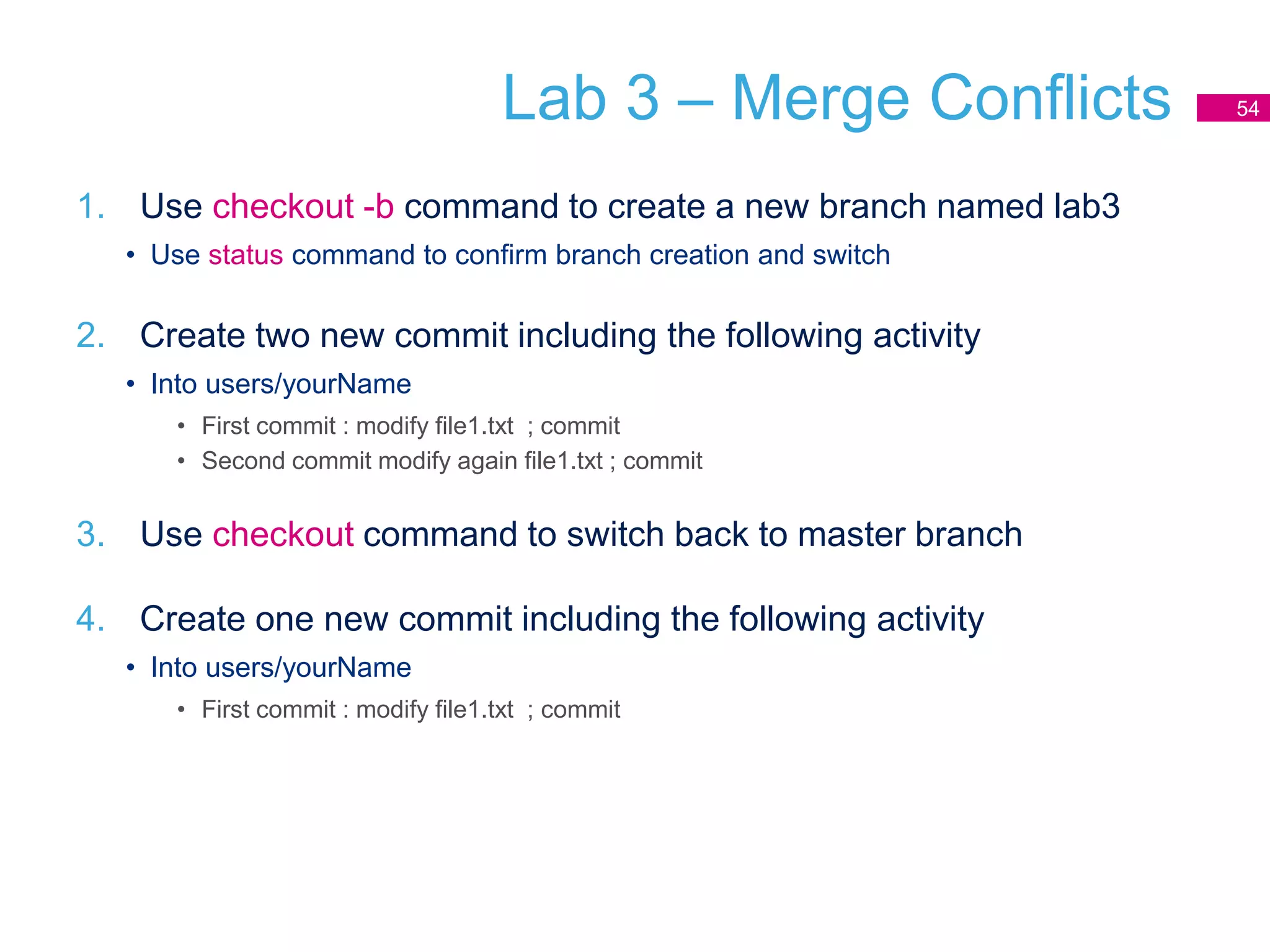 Lab 3 – Merge Conflicts

54

1. Use checkout -b command to create a new branch named lab3
• Use status command to confirm branch creation and switch

2. Create two new commit including the following activity
• Into users/yourName
• First commit : modify file1.txt ; commit
• Second commit modify again file1.txt ; commit

3. Use checkout command to switch back to master branch

4. Create one new commit including the following activity
• Into users/yourName
• First commit : modify file1.txt ; commit